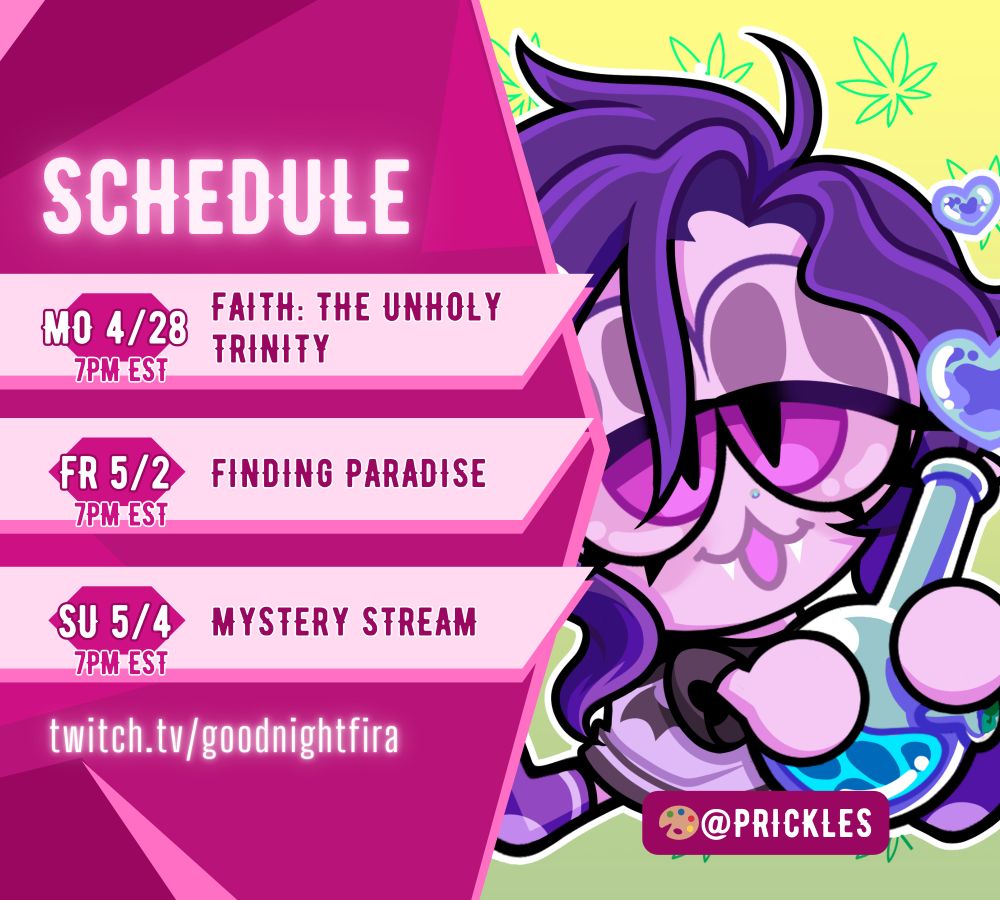 SCHEDULE

MO 4/28
7PM EST
FAITH: THE UNHOLY TRINITY

FR 5/2
7PM EST
FINDING PARADISE

SU 5/4
7PM EST
MYSTERY STREAM

twitch.tv/goodnightfira

@PRICKLES